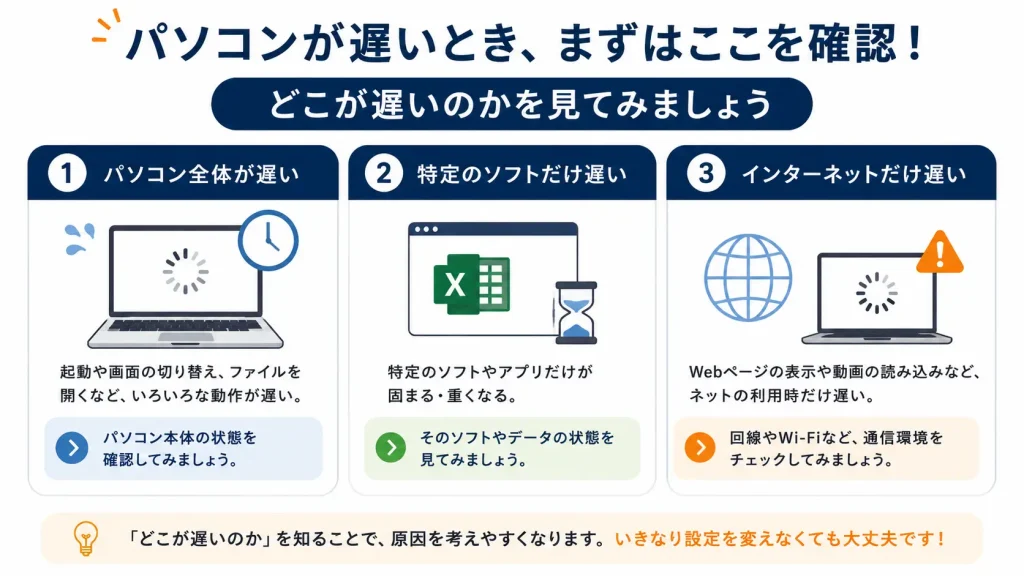 パソコンが遅いとき、まずはここを確認！

どこが遅いのかを見てみましょう

1 パソコン全体が遅い

起動や画面の切り替え、ファイルを開くなど、いろいろな動作が遅い。

パソコン本体の状態を確認してみましょう。

2 特定のソフトだけ遅い

X

特定のソフトやアプリだけが固まる・重くなる。

そのソフトやデータの状態を見てみましょう。

3 インターネットだけ遅い

Webページの表示や動画の読み込みなど、ネットの利用時だけ遅い。

回線やWi-Fiなど、通信環境をチェックしてみましょう。

「どこが遅いのか」を知ることで、原因を考えやすくなります。いきなり設定を変えなくても大丈夫です！